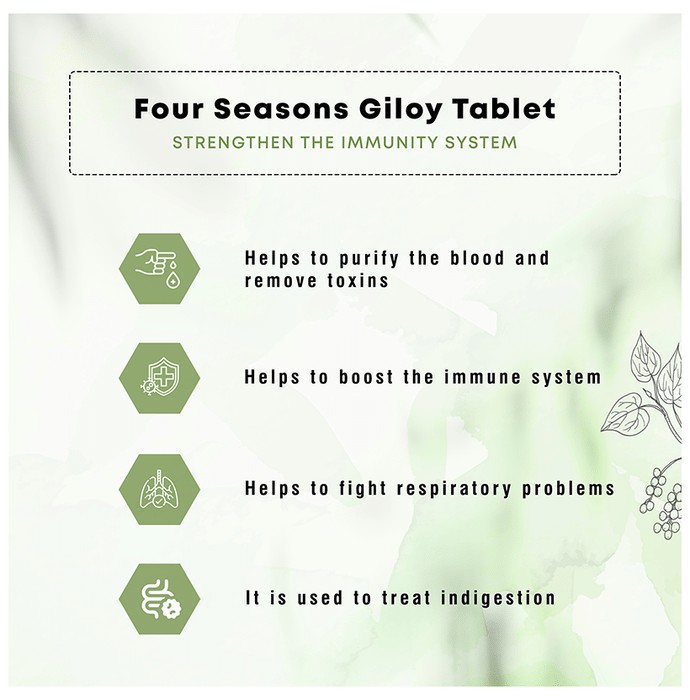 Four Seasons Giloy Tablet
STRENGTHEN THE IMMUNITY SYSTEM

Helps to purify the blood and remove toxins

Helps to boost the immune system

Helps to fight respiratory problems

It is used to treat indigestion